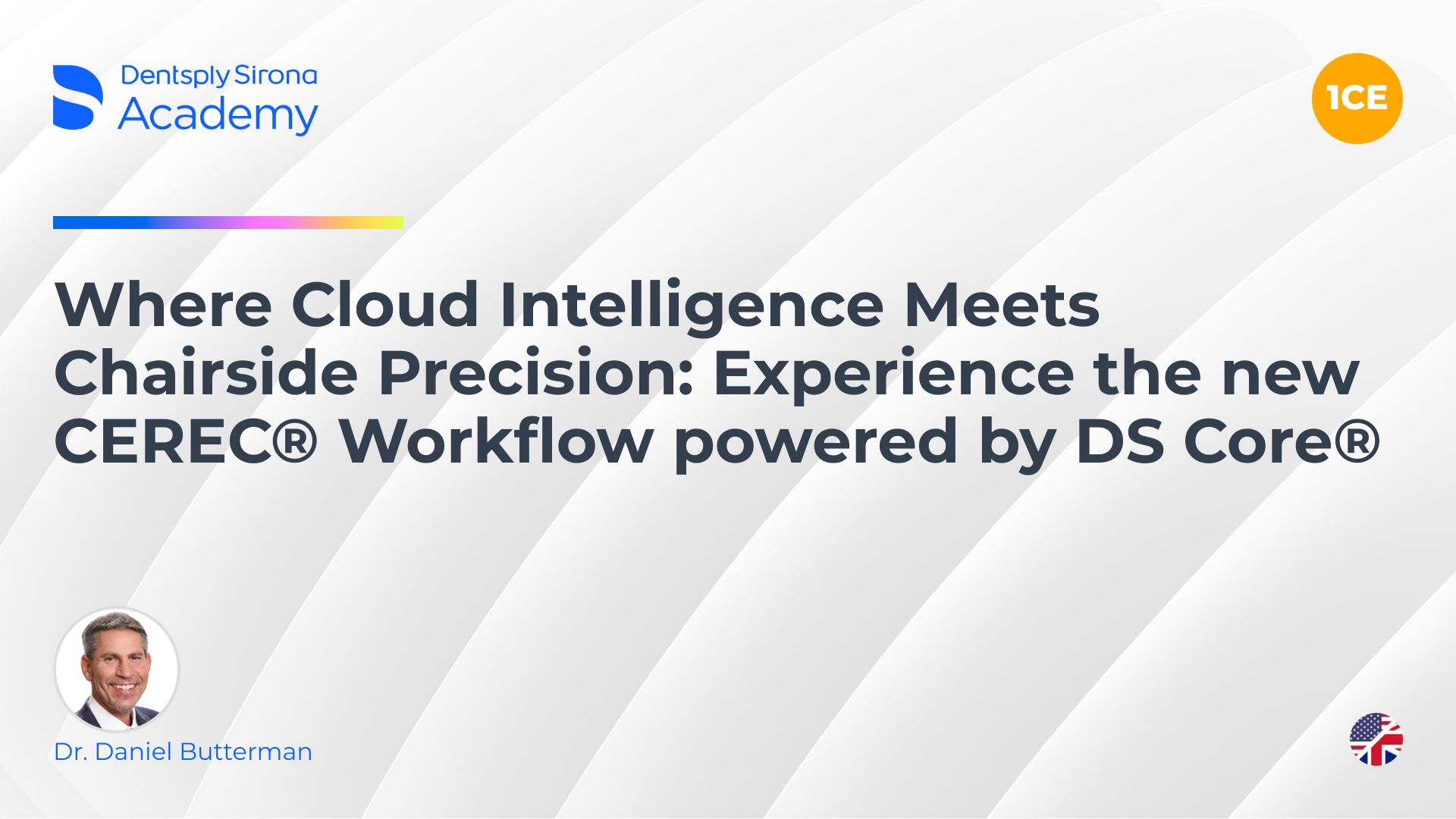 Dentsply Sirona
Academy

1CE

Where Cloud Intelligence Meets Chairside Precision: Experience the new CEREC® Workflow powered by DS Core®

Dr. Daniel Butterman